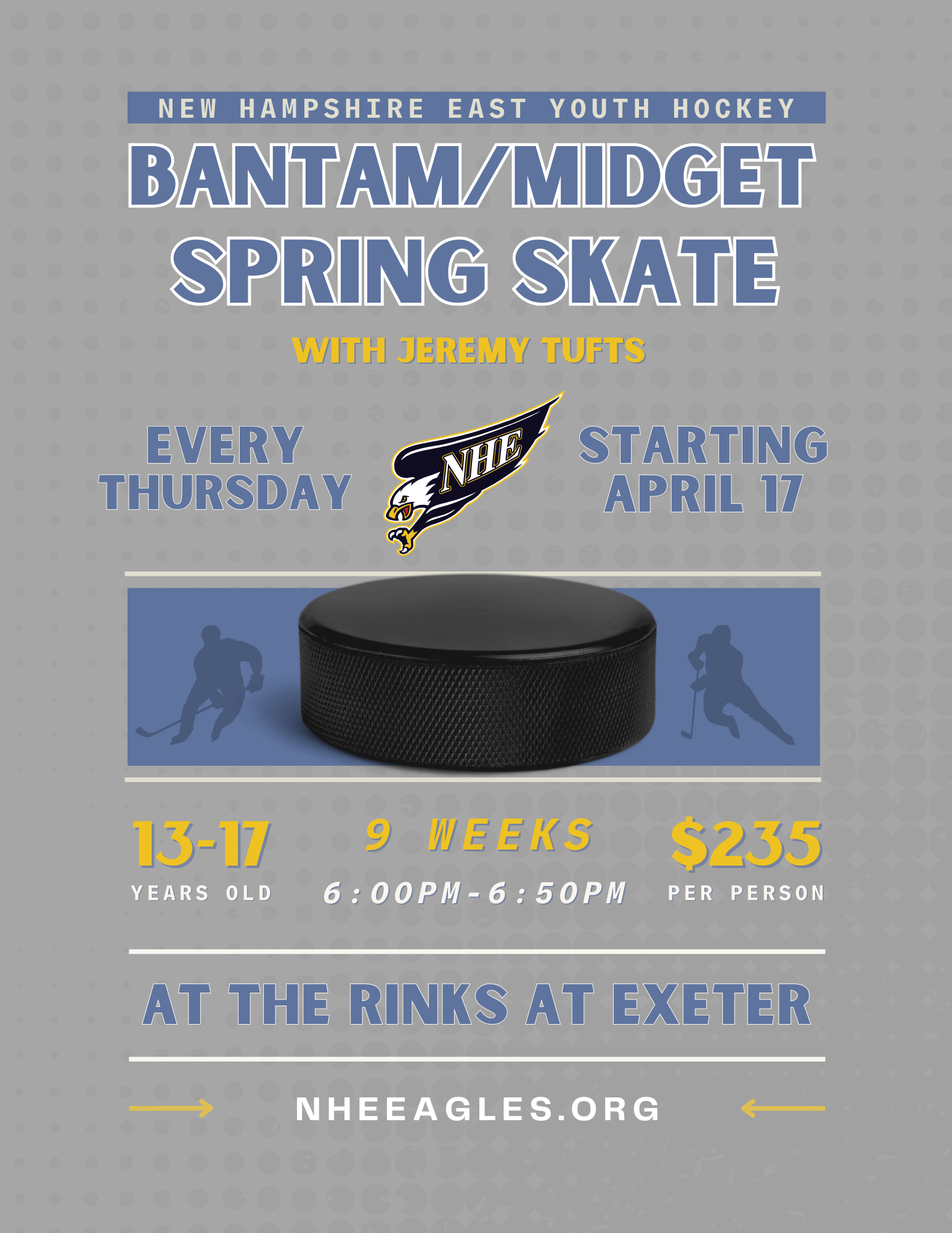 NEW HAMPSHIRE EAST YOUTH HOCKEY

BANTAM/MIDGET SPRING SKATE

WITH JEREMY TUFTS

EVERY THURSDAY

NHE

STARTING APRIL 17

13-17
YEARS OLD

9 WEEKS
6:00PM-6:50PM

$235
PER PERSON

AT THE RINKS AT EXETER

NHEEAGLES.ORG